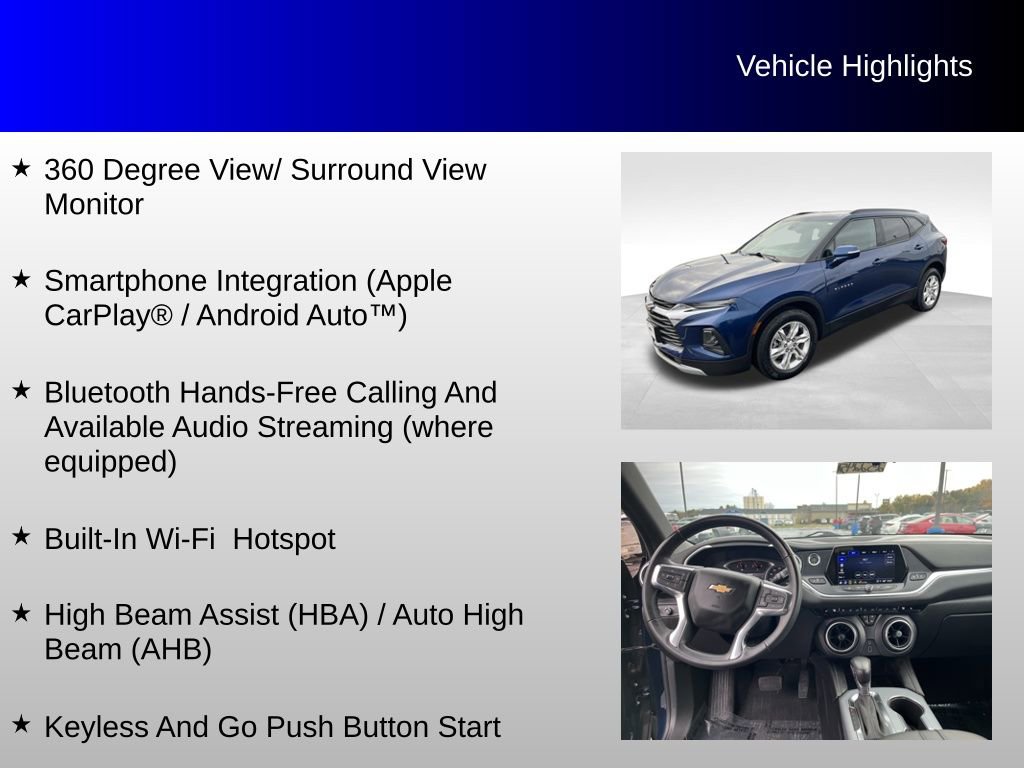 Vehicle Highlights

★ 360 Degree View/ Surround View Monitor

★ Smartphone Integration (Apple CarPlay® / Android Auto™)

★ Bluetooth Hands-Free Calling And Available Audio Streaming (where equipped)

★ Built-In Wi-Fi Hotspot

★ High Beam Assist (HBA) / Auto High Beam (AHB)

★ Keyless And Go Push Button Start